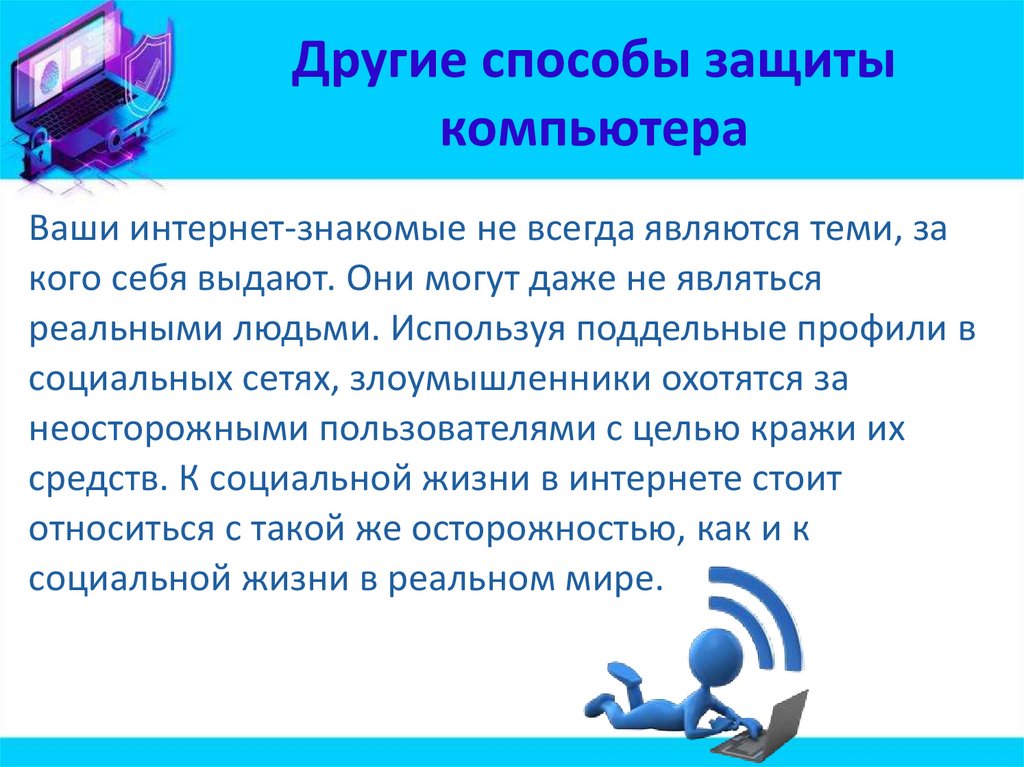 Другие способы защиты компьютера

Ваши интернет-знакомые не всегда являются теми, за кого себя выдают. Они могут даже не являться реальными людьми. Используя поддельные профили в социальных сетях, злоумышленники охотятся за неосторожными пользователями с целью кражи их средств. К социальной жизни в интернете стоит относиться с такой же осторожностью, как и к социальной жизни в реальном мире.